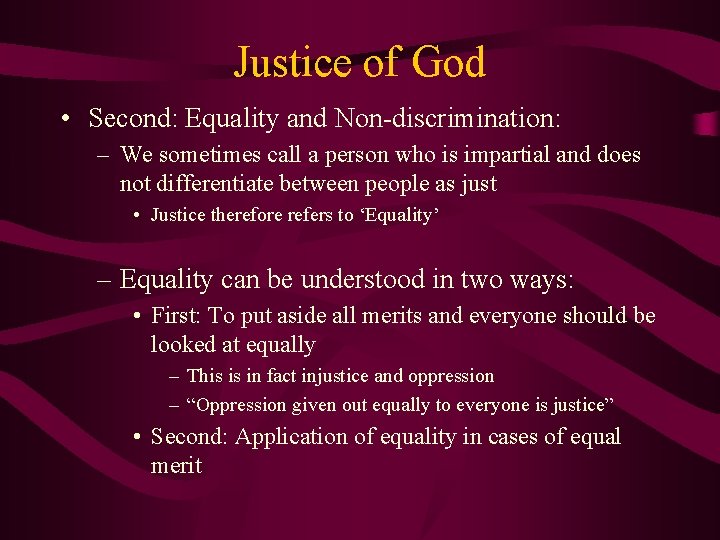 Justice of God

• Second: Equality and Non-discrimination:
– We sometimes call a person who is impartial and does not differentiate between people as just
• Justice therefore refers to ‘Equality’

– Equality can be understood in two ways:
• First: To put aside all merits and everyone should be looked at equally
– This is in fact injustice and oppression
– “Oppression given out equally to everyone is justice”
• Second: Application of equality in cases of equal merit